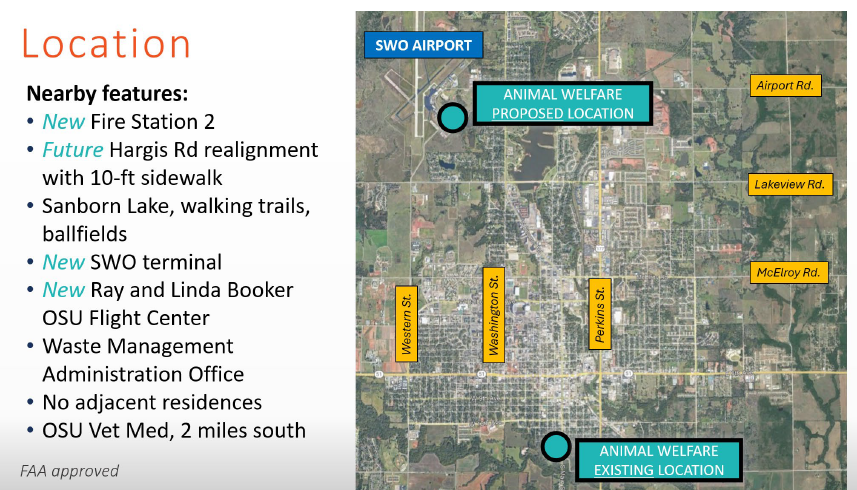 Location

Nearby features:
• New Fire Station 2
• Future Hargis Rd realignment with 10-ft sidewalk
• Sanborn Lake, walking trails, ballfields
• New SWO terminal
• New Ray and Linda Booker OSU Flight Center
• Waste Management Administration Office
• No adjacent residences
• OSU Vet Med, 2 miles south

FAA approved

SWO AIRPORT

ANIMAL WELFARE PROPOSED LOCATION

Airport Rd.

Lakeview Rd.

McElroy Rd.

Western St.

Washington St.

Perkins St.

ANIMAL WELFARE EXISTING LOCATION